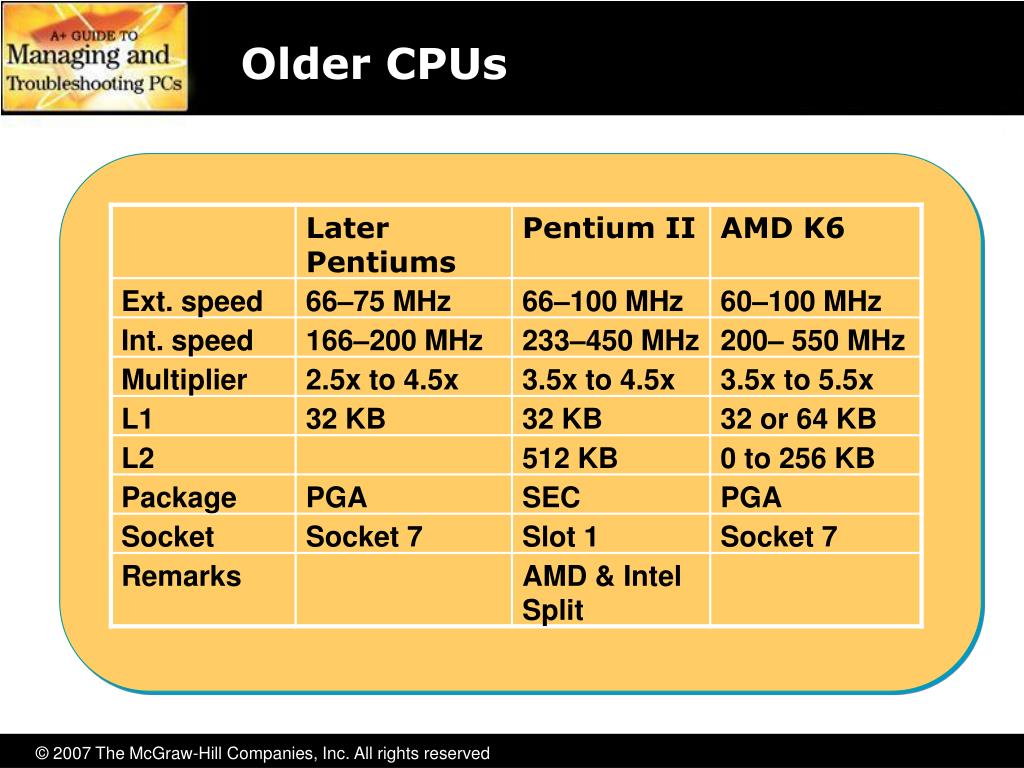 A+ GUIDE TO
Managing and
Troubleshooting PCs

Older CPUs

| | Later Pentiums | Pentium II | AMD K6 |
|---|---|---|---|
| Ext. speed | 66–75 MHz | 66–100 MHz | 60–100 MHz |
| Int. speed | 166–200 MHz | 233–450 MHz | 200– 550 MHz |
| Multiplier | 2.5x to 4.5x | 3.5x to 4.5x | 3.5x to 5.5x |
| L1 | 32 KB | 32 KB | 32 or 64 KB |
| L2 | | 512 KB | 0 to 256 KB |
| Package | PGA | SEC | PGA |
| Socket | Socket 7 | Slot 1 | Socket 7 |
| Remarks | | AMD & Intel Split | |

© 2007 The McGraw-Hill Companies, Inc. All rights reserved